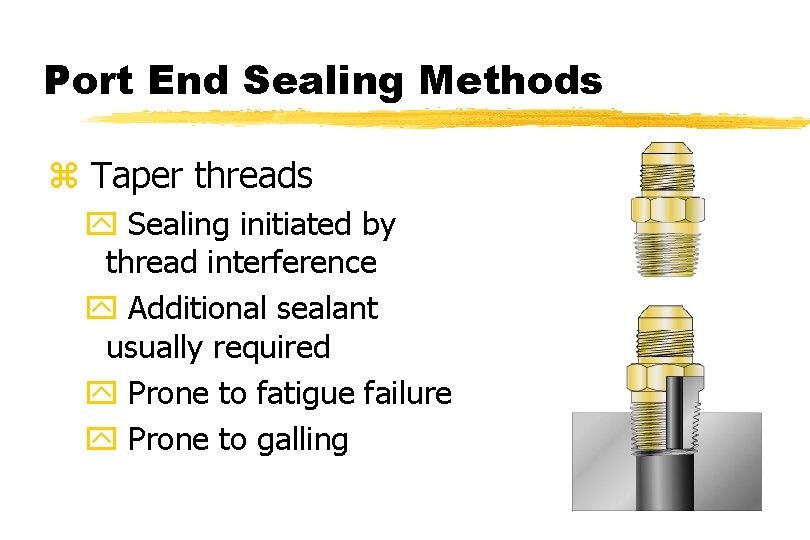 Port End Sealing Methods

⌘ Taper threads

Sealing initiated by thread interference

Additional sealant usually required

Prone to fatigue failure

Prone to galling